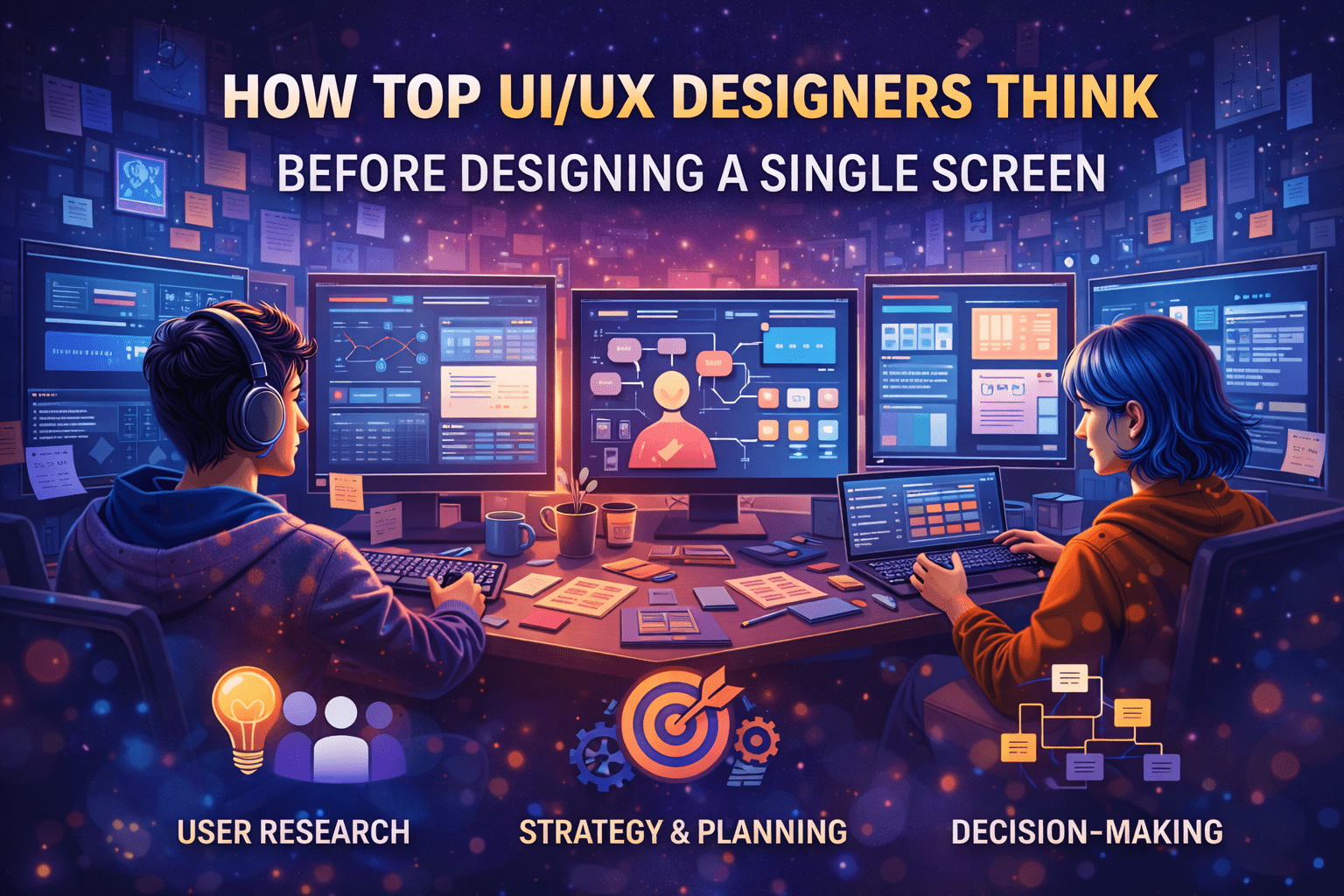 HOW TOP UI/UX DESIGNERS THINK
BEFORE DESIGNING A SINGLE SCREEN

USER RESEARCH

STRATEGY & PLANNING

DECISION-MAKING